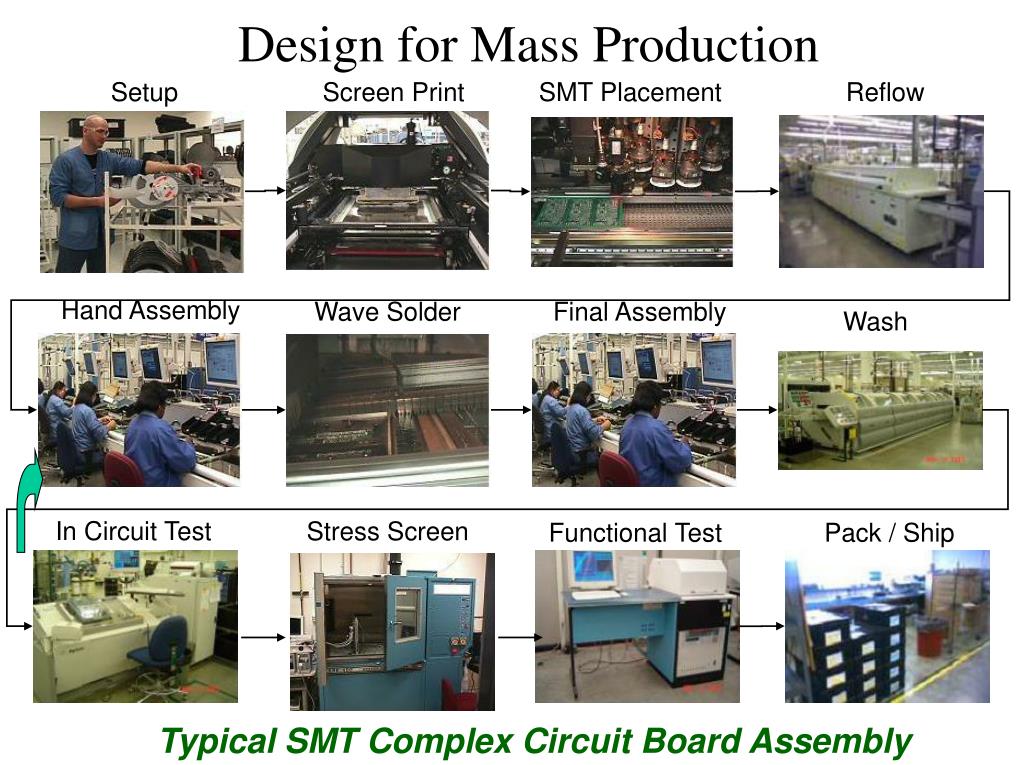 Design for Mass Production

Setup

Screen Print

SMT Placement

Reflow

Hand Assembly

Wave Solder

Final Assembly

Wash

In Circuit Test

Stress Screen

Functional Test

Pack / Ship

Typical SMT Complex Circuit Board Assembly